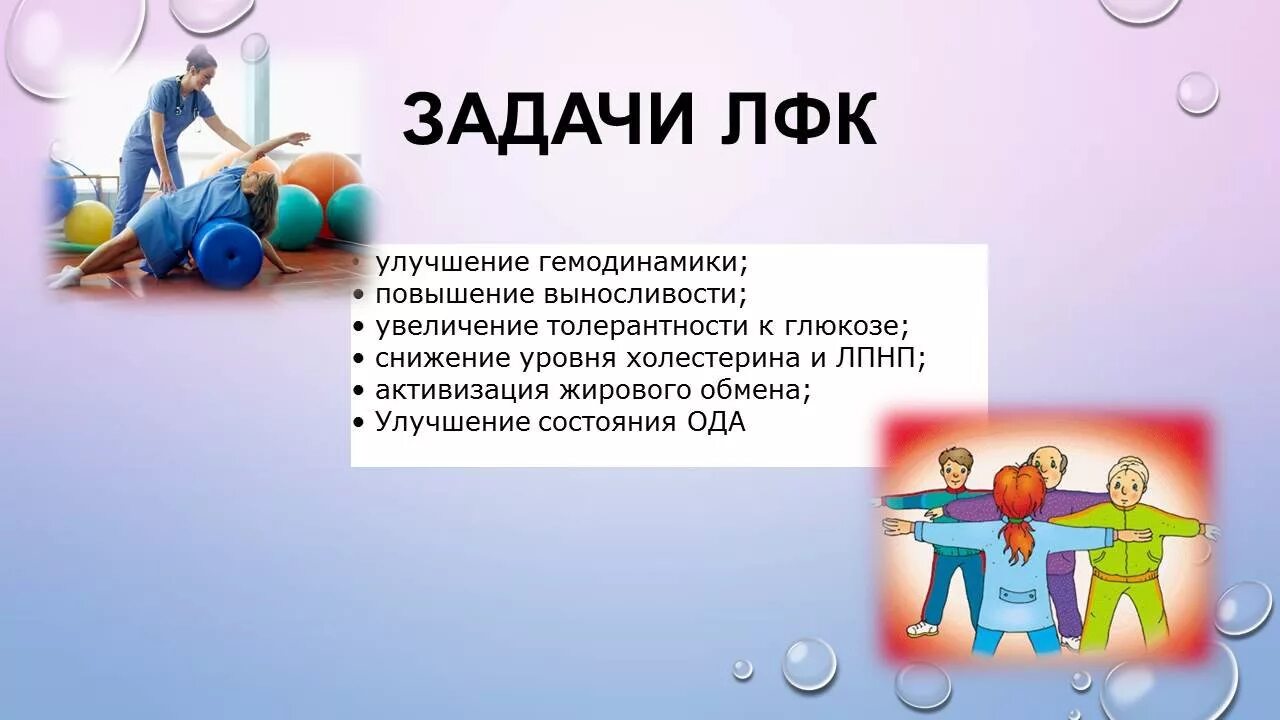 ЗАДАЧИ ЛФК

• улучшение гемодинамики;
• повышение выносливости;
• увеличение толерантности к глюкозе;
• снижение уровня холестерина и ЛПНП;
• активизация жирового обмена;
• Улучшение состояния ОДА